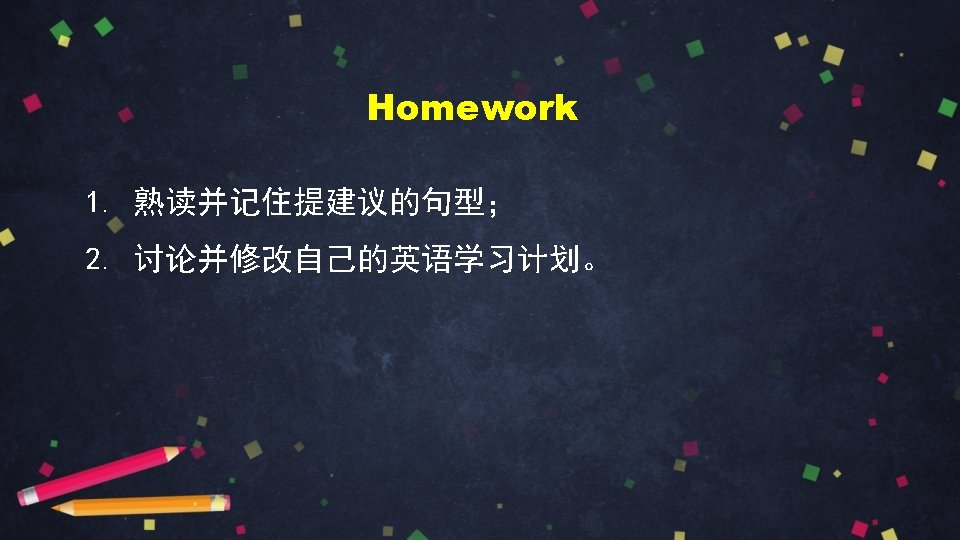 Homework

1. 熟读并记住提建议的句型；

2. 讨论并修改自己的英语学习计划。